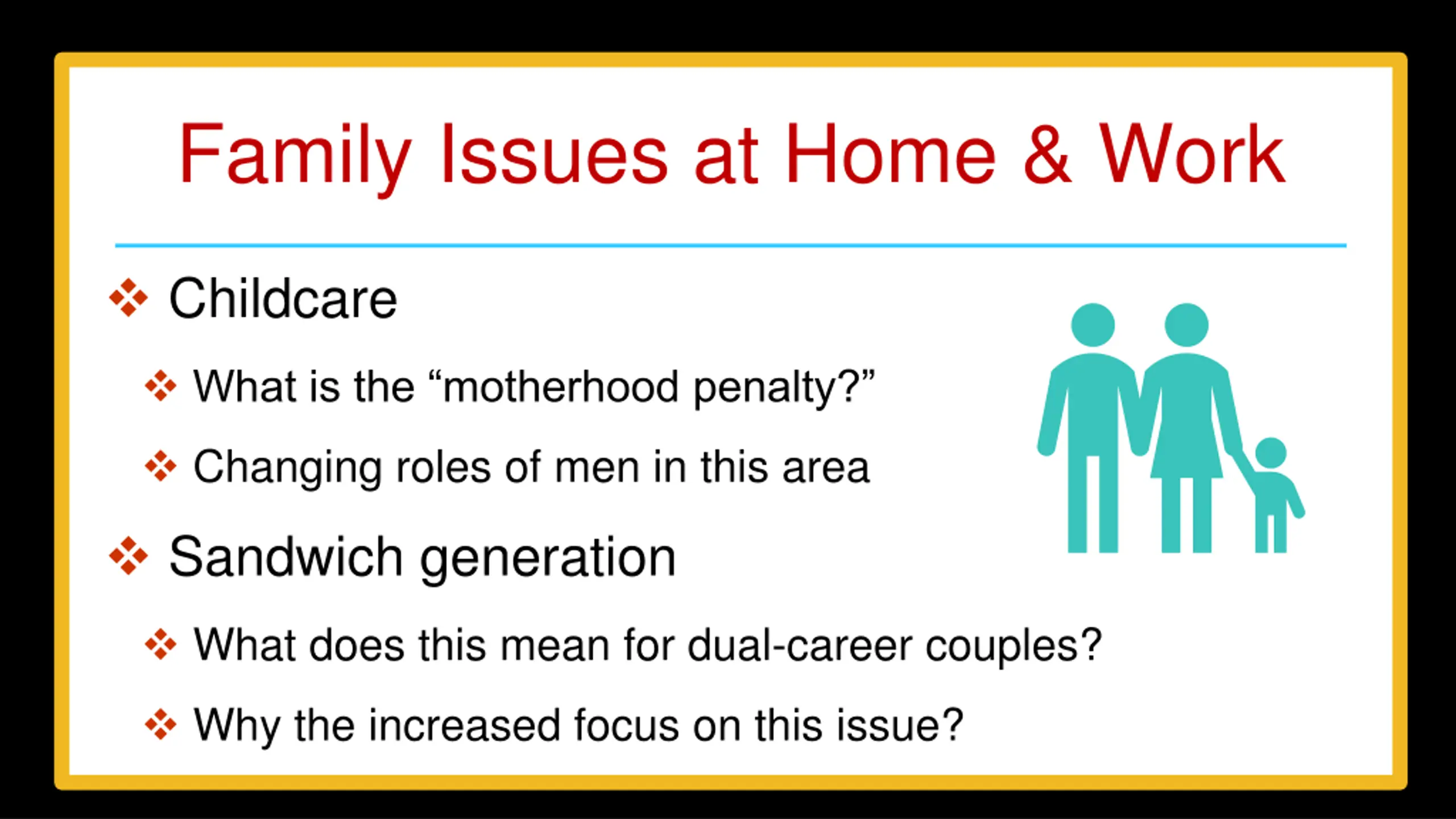 Family Issues at Home & Work

❖ Childcare

❖ What is the “motherhood penalty?”

❖ Changing roles of men in this area

❖ Sandwich generation

❖ What does this mean for dual-career couples?

❖ Why the increased focus on this issue?